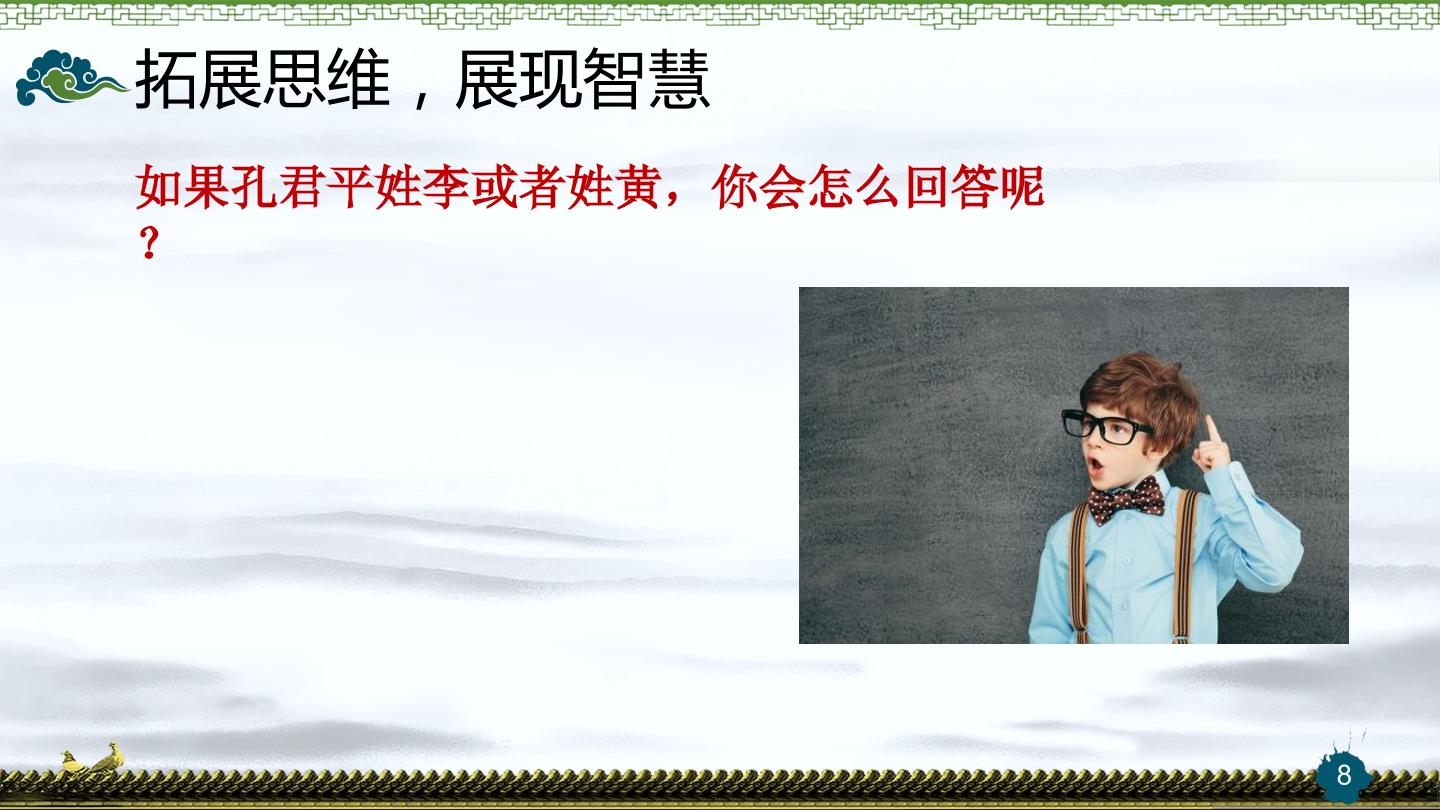 拓展思维，展现智慧

如果孔君平姓李或者姓黄，你会怎么回答呢？

8